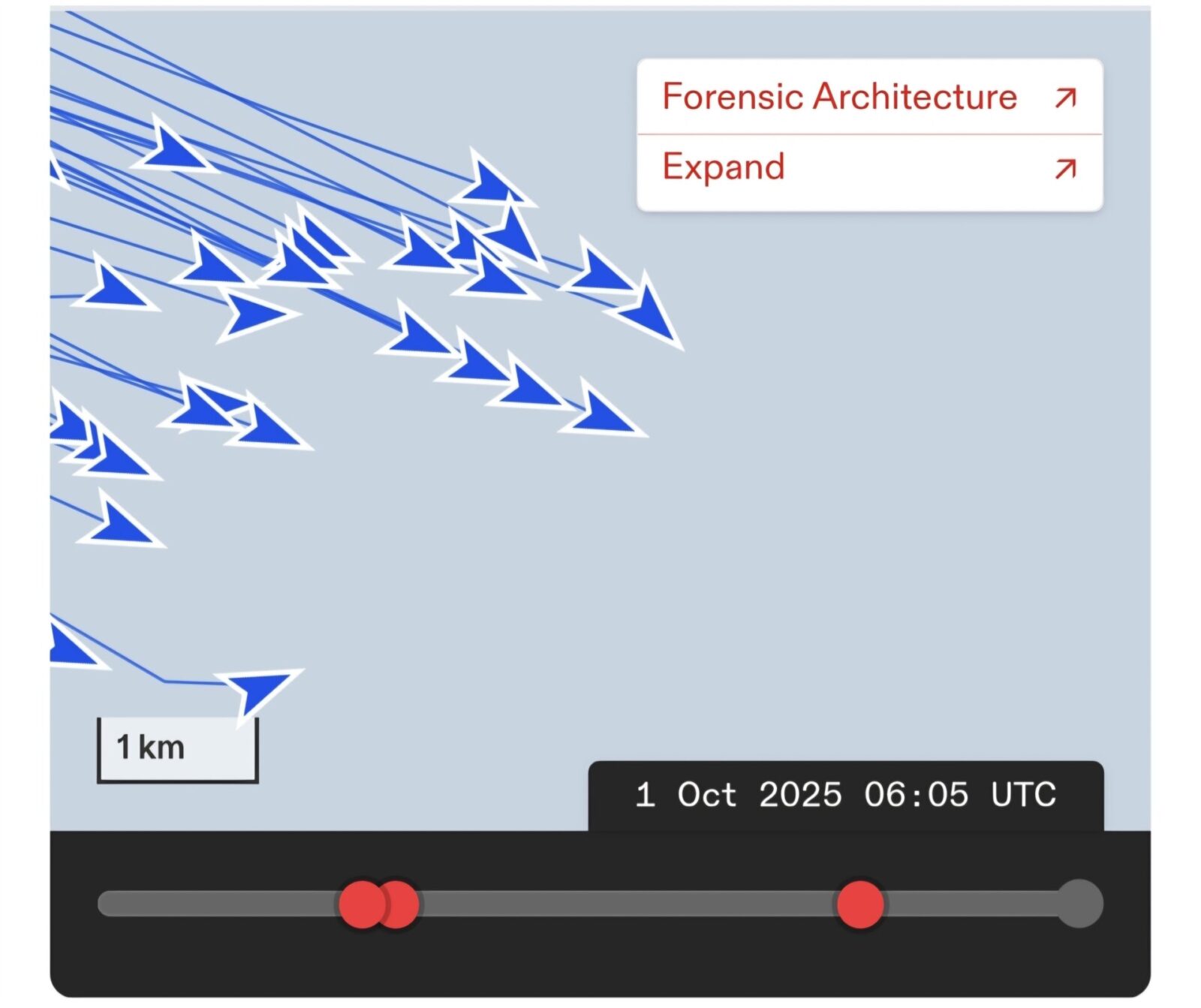 Forensic Architecture ↗
Expand ↗

1 km

1 Oct 2025 06:05 UTC